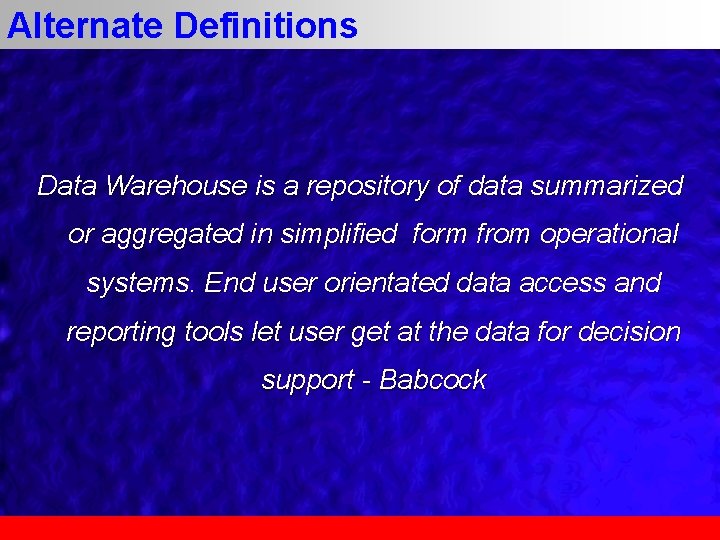 Alternate Definitions

Data Warehouse is a repository of data summarized or aggregated in simplified form from operational systems. End user orientated data access and reporting tools let user get at the data for decision support - Babcock